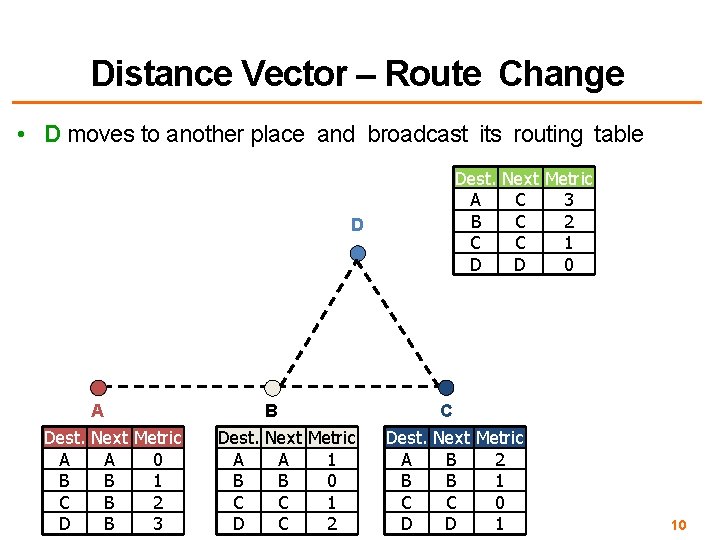 Distance Vector – Route Change

• D moves to another place and broadcast its routing table

| Dest. | Next | Metric |
|---|---|---|
| A | C | 3 |
| B | C | 2 |
| C | C | 1 |
| D | D | 0 |

D

A

B

C

| Dest. | Next | Metric |
|---|---|---|
| A | A | 0 |
| B | B | 1 |
| C | B | 2 |
| D | B | 3 |

| Dest. | Next | Metric |
|---|---|---|
| A | A | 1 |
| B | B | 0 |
| C | C | 1 |
| D | C | 2 |

| Dest. | Next | Metric |
|---|---|---|
| A | B | 2 |
| B | B | 1 |
| C | C | 0 |
| D | D | 1 |

10